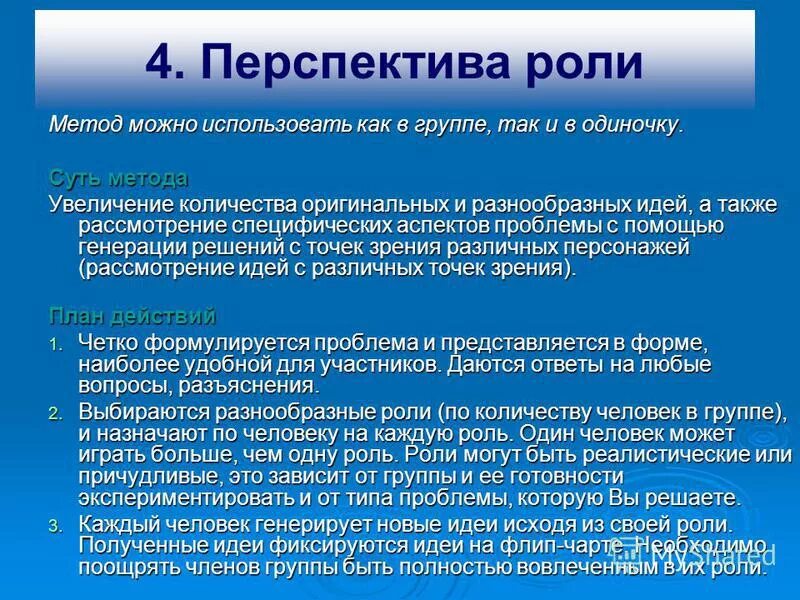 4. Перспектива роли

Метод можно использовать как в группе, так и в одиночку.

Суть метода

Увеличение количества оригинальных и разнообразных идей, а также рассмотрение специфических аспектов проблемы с помощью генерации решений с точек зрения различных персонажей (рассмотрение идей с различных точек зрения).

План действий

1. Четко формулируется проблема и представляется в форме, наиболее удобной для участников. Даются ответы на любые вопросы, разъяснения.
2. Выбираются разнообразные роли (по количеству человек в группе), и назначают по человеку на каждую роль. Один человек может играть больше, чем одну роль. Роли могут быть реалистические или причудливые, это зависит от группы и ее готовности экспериментировать и от типа проблемы, которую Вы решаете.
3. Каждый человек генерирует новые идеи исходя из своей роли. Полученные идеи фиксируются идеи на флип-чарте. Необходимо поощрять членов группы быть полностью вовлеченным в их роли.

MyShared